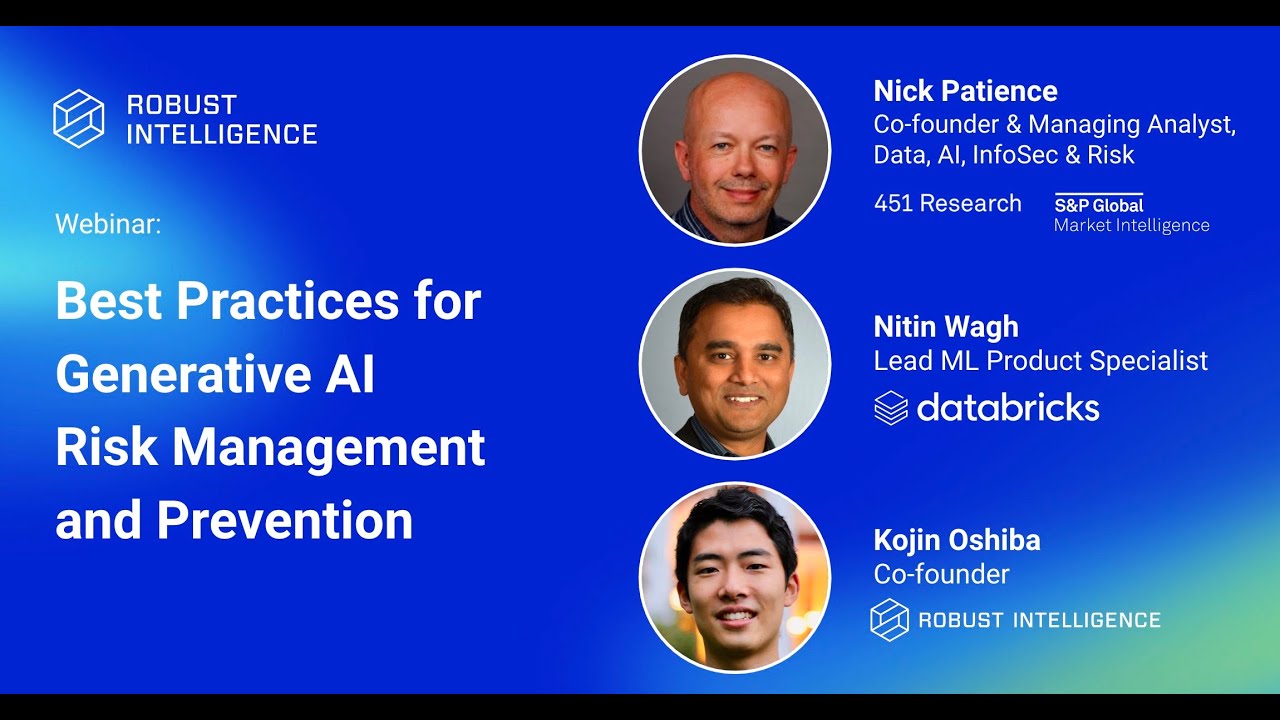 ROBUST INTELLIGENCE

Webinar:

Best Practices for Generative AI Risk Management and Prevention

Nick Patience
Co-founder & Managing Analyst, Data, AI, InfoSec & Risk

451 Research S&P Global Market Intelligence

Nitin Wagh
Lead ML Product Specialist

databricks

Kojin Oshiba
Co-founder

ROBUST INTELLIGENCE